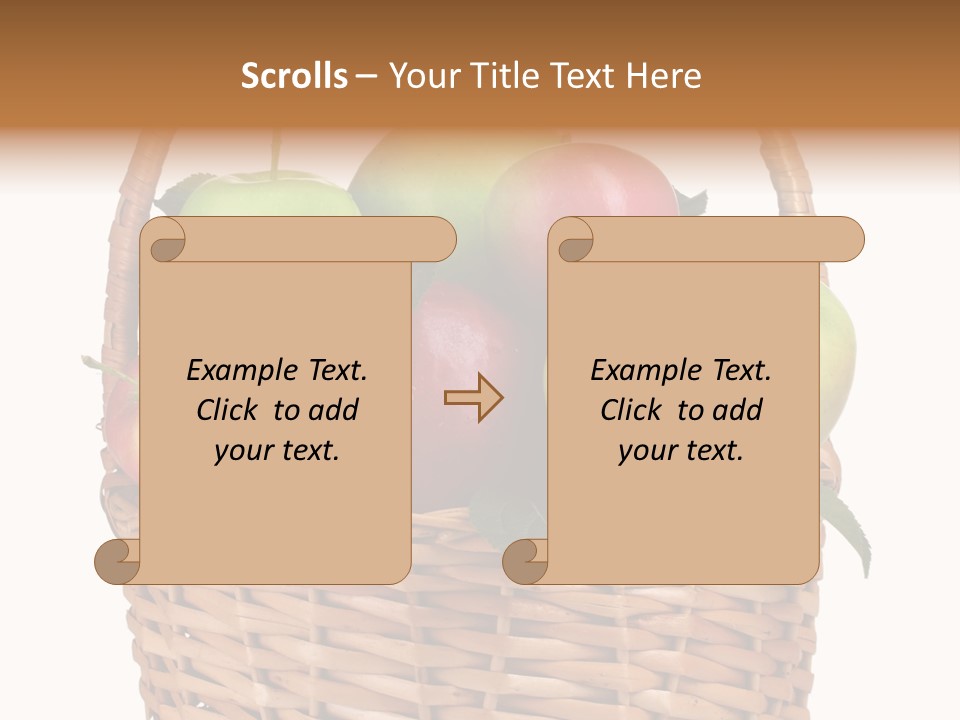 Scrolls – Your Title Text Here

Example Text. Click to add your text.

Example Text. Click to add your text.